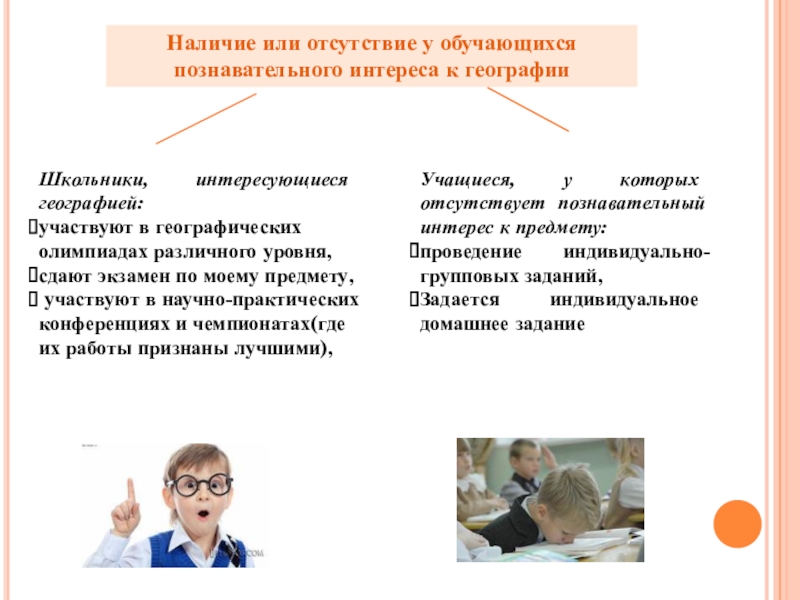 Наличие или отсутствие у обучающихся познавательного интереса к географии

Школьники, интересующиеся географией:
участвуют в географических олимпиадах различного уровня,
сдают экзамен по моему предмету,
участвуют в научно-практических конференциях и чемпионатах(где их работы признаны лучшими),

Учащиеся, у которых отсутствует познавательный интерес к предмету:
проведение индивидуально-групповых заданий,
Задается индивидуальное домашнее задание